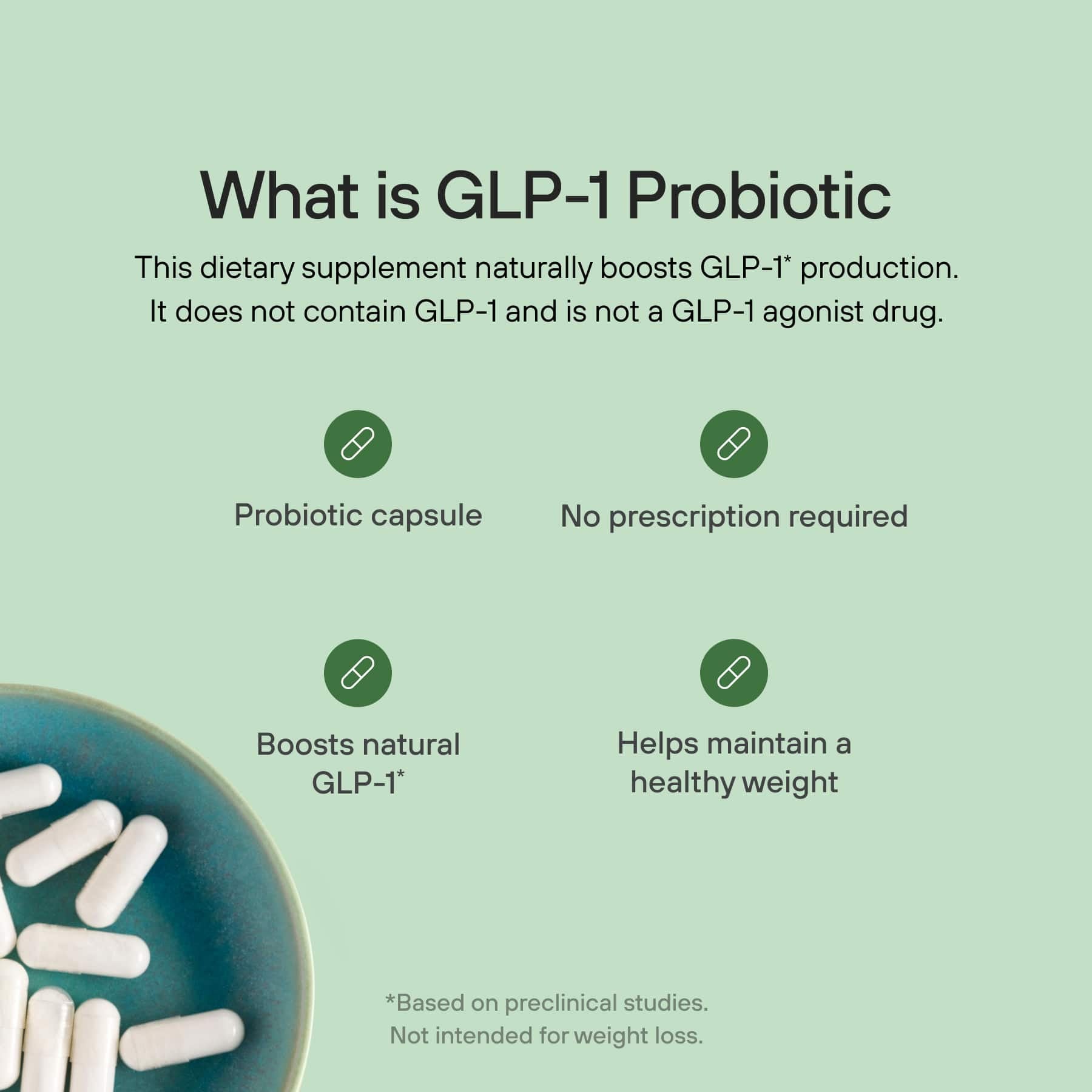 What is GLP-1 Probiotic

This dietary supplement naturally boosts GLP-1* production. It does not contain GLP-1 and is not a GLP-1 agonist drug.

Probiotic capsule

No prescription required

Boosts natural GLP-1*

Helps maintain a healthy weight

*Based on preclinical studies. Not intended for weight loss.